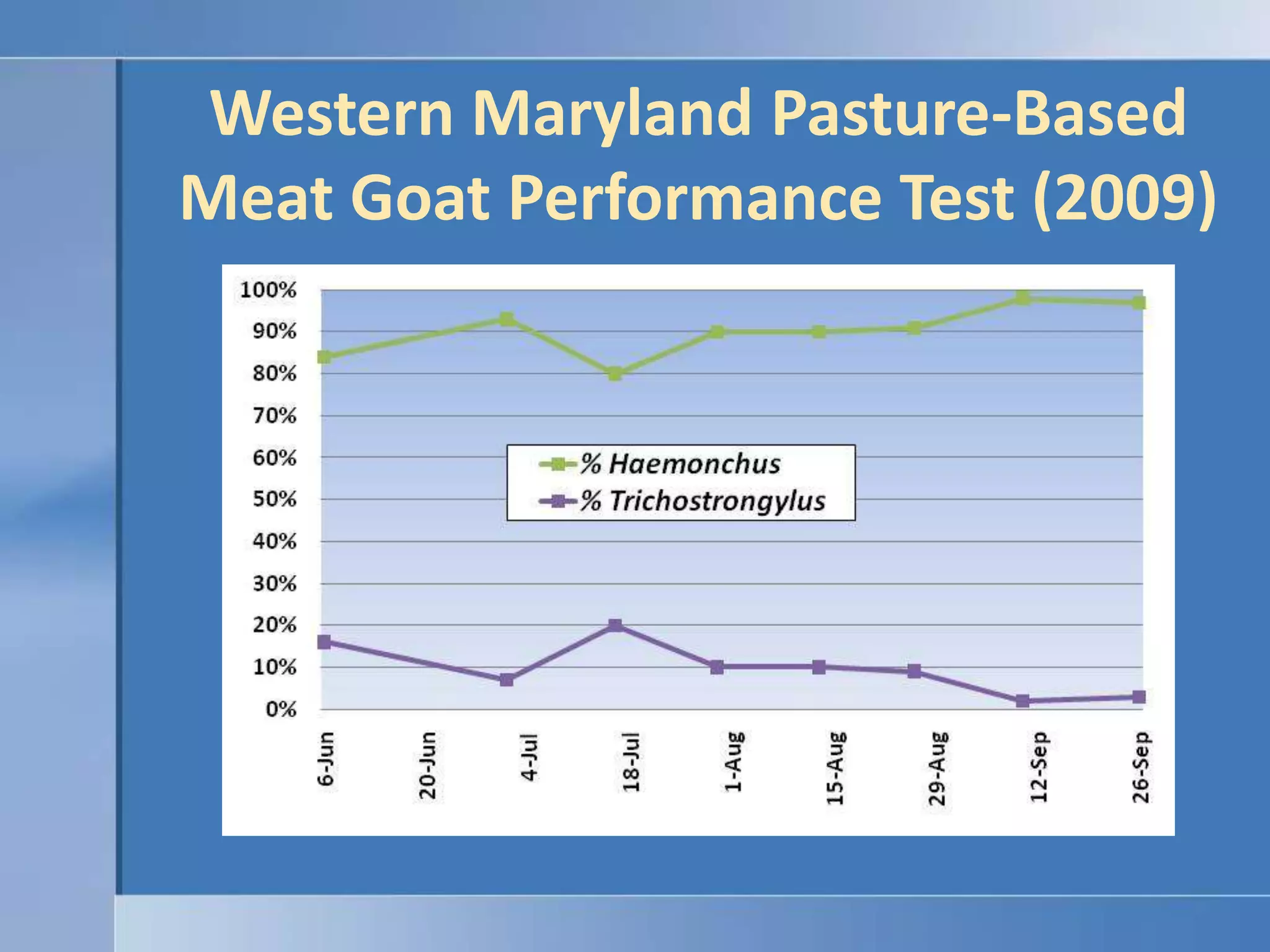 Western Maryland Pasture-Based Meat Goat Performance Test (2009)

100%
90%
80%
70%
60%
50%
40%
30%
20%
10%
0%

% Haemonchus
% Trichostrongylus

6-Jun
20-Jun
4-Jul
18-Jul
1-Aug
15-Aug
29-Aug
12-Sep
26-Sep